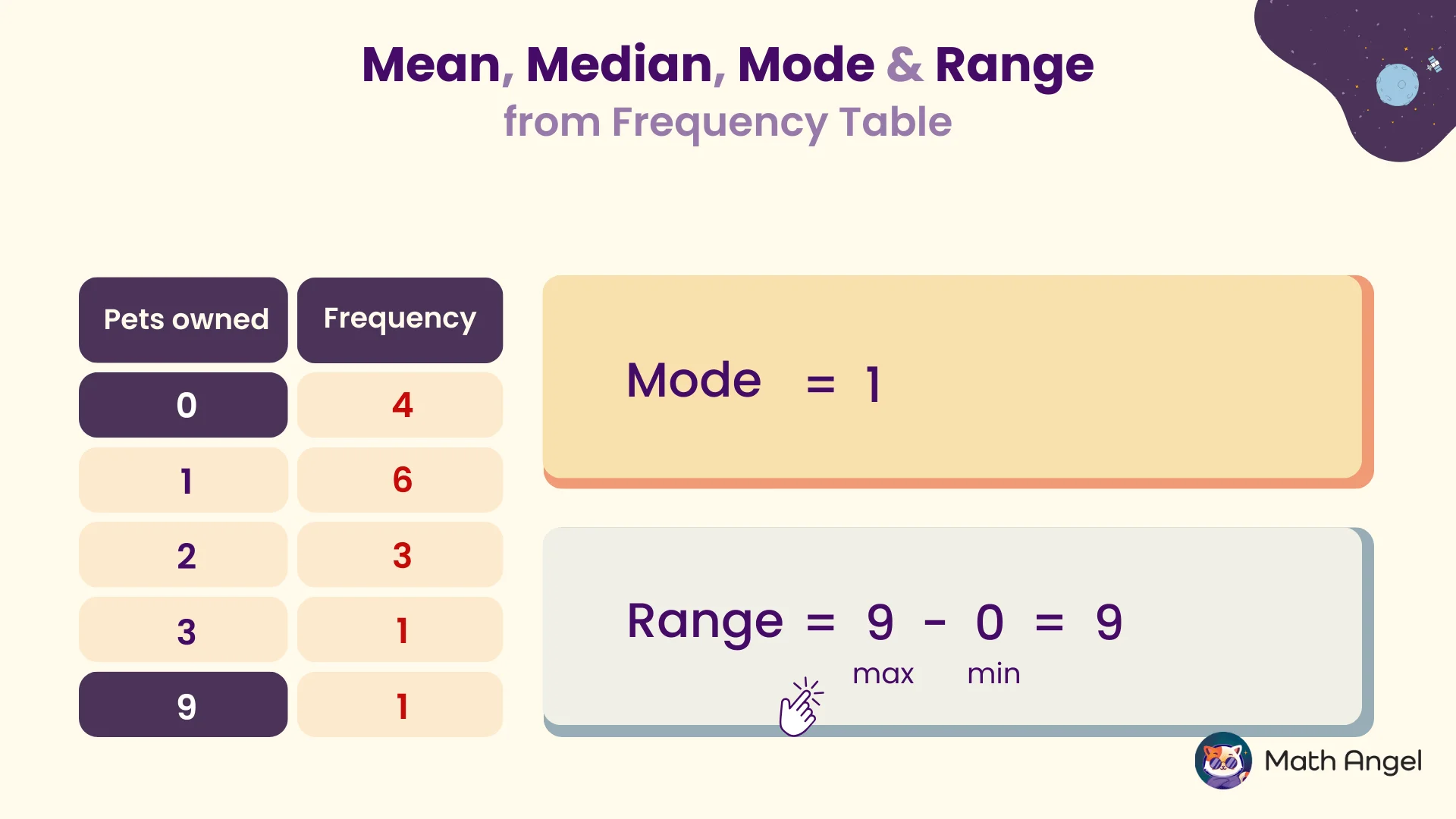 Mean, Median, Mode & Range
from Frequency Table

| Pets owned | Frequency |
|---|---|
| 0 | 4 |
| 1 | 6 |
| 2 | 3 |
| 3 | 1 |
| 9 | 1 |

Mode = 1

Range = 9 - 0 = 9
max min

Math Angel